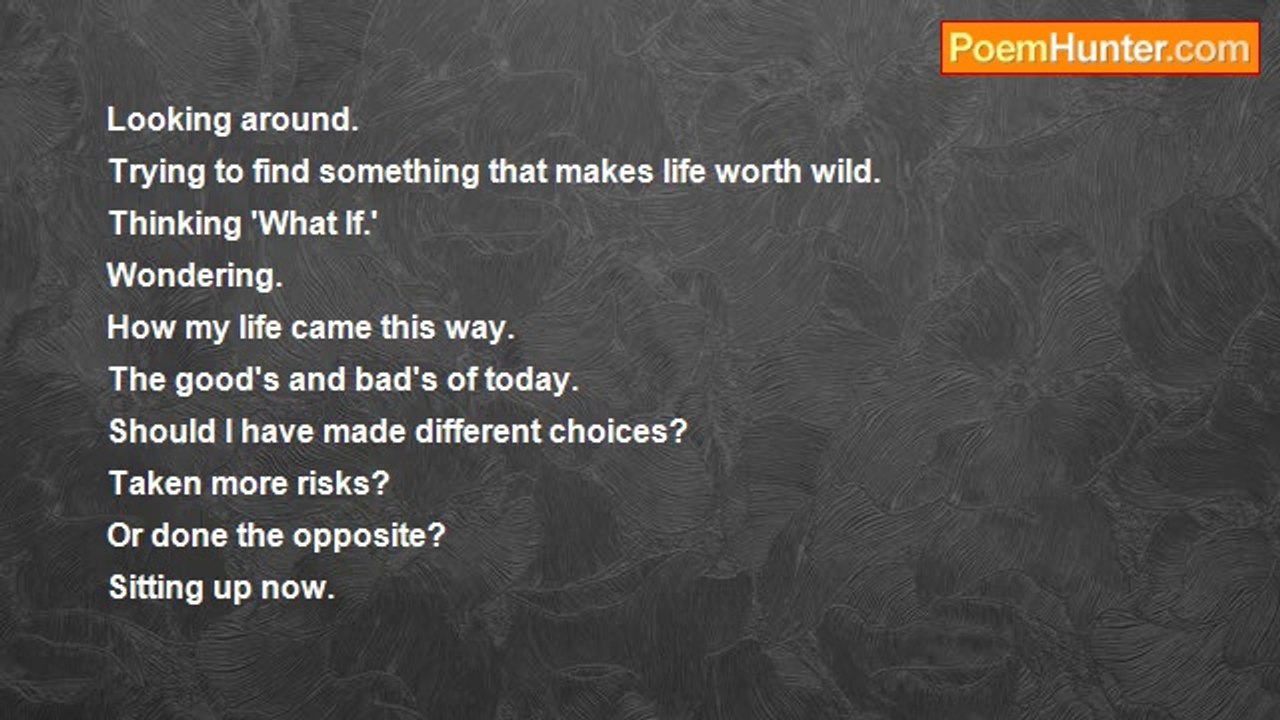 PoemHunter.com

Looking around.
Trying to find something that makes life worth wild.
Thinking 'What If.'
Wondering.
How my life came this way.
The good's and bad's of today.
Should I have made different choices?
Taken more risks?
Or done the opposite?
Sitting up now.